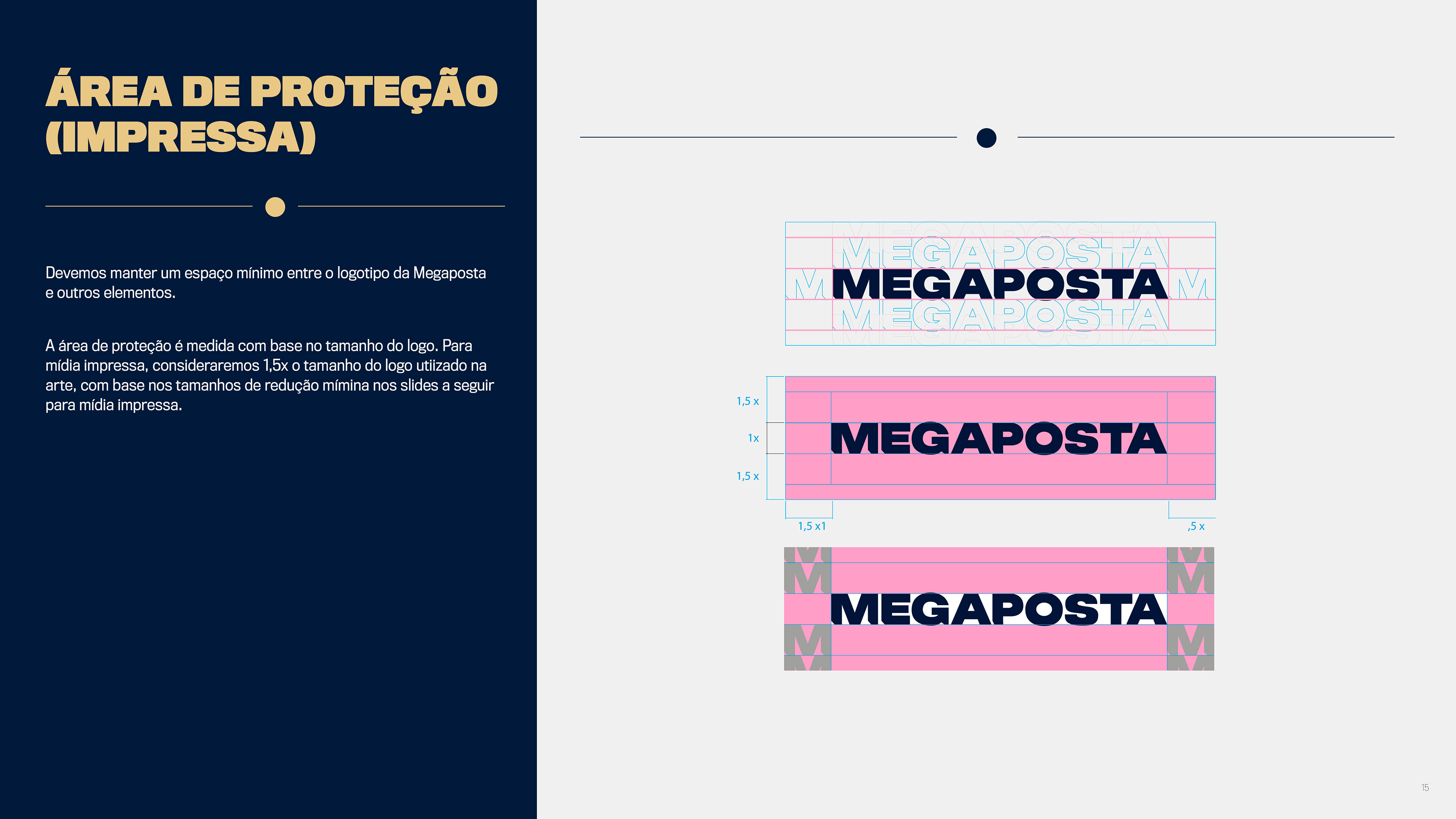 ÁREA DE PROTEÇÃO (IMPRESSA)

Devemos manter um espaço mínimo entre o logotipo da Megaposta e outros elementos.

A área de proteção é medida com base no tamanho do logo. Para mídia impressa, consideraremos 1,5x o tamanho do logo utiizado na arte, com base nos tamanhos de redução mímina nos slides a seguir para mídia impressa.

MEGAPOSTA
M MEGAPOSTA M
MEGAPOSTA

1,5 x
1x
1,5 x
MEGAPOSTA
1,5 x1
,5 x

M M
MEGAPOSTA
M M

15